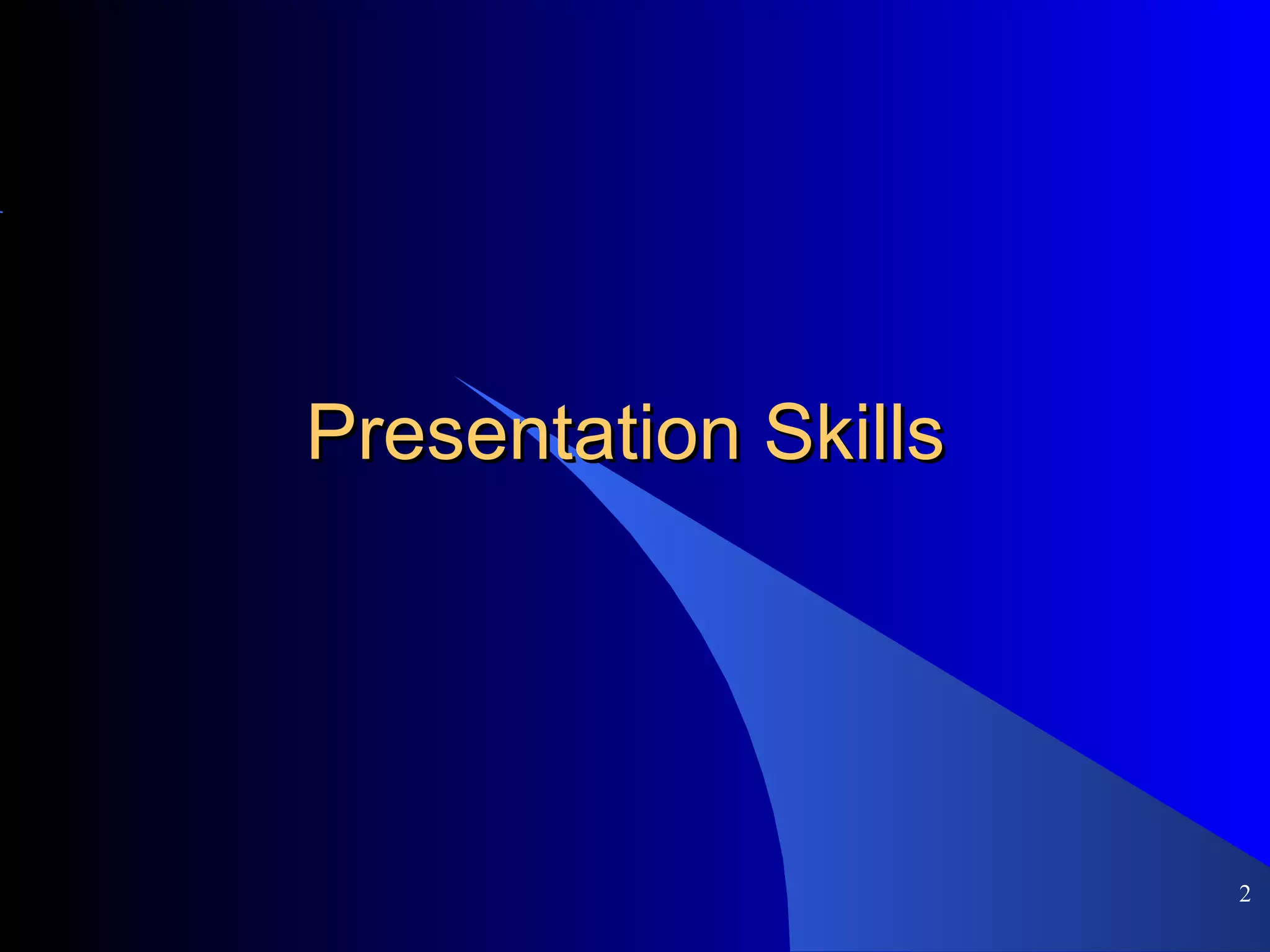 Presentation Skills

2